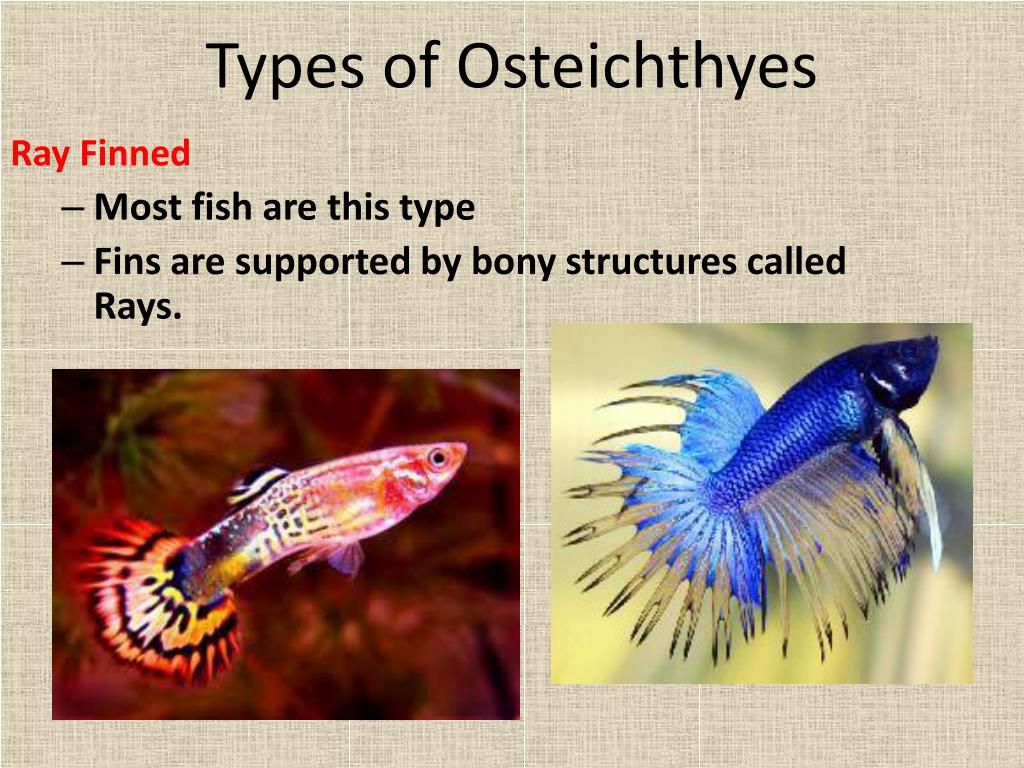 Types of Osteichthyes

Ray Finned

– Most fish are this type
– Fins are supported by bony structures called Rays.